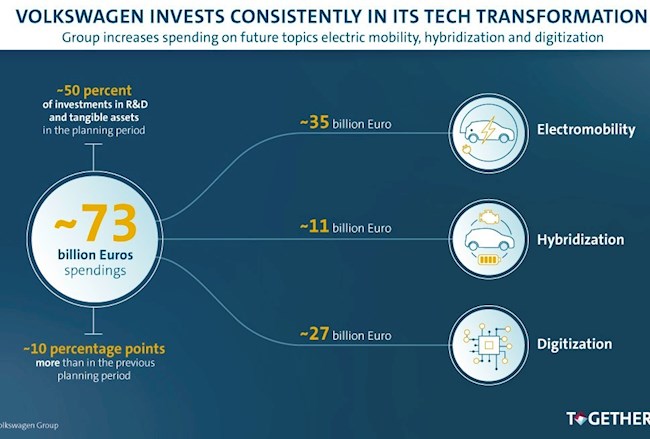 VOLKSWAGEN INVESTS CONSISTENTLY IN ITS TECH TRANSFORMATION
Group increases spending on future topics electric mobility, hybridization and digitization

~50 percent
of investments in R&D and tangible assets in the planning period

~73
billion Euros
spendings

~10 percentage points
more than in the previous planning period

~35 billion Euro

Electromobility

~11 billion Euro

Hybridization

~27 billion Euro

Digitization

olkswagen Group

TOGETHER